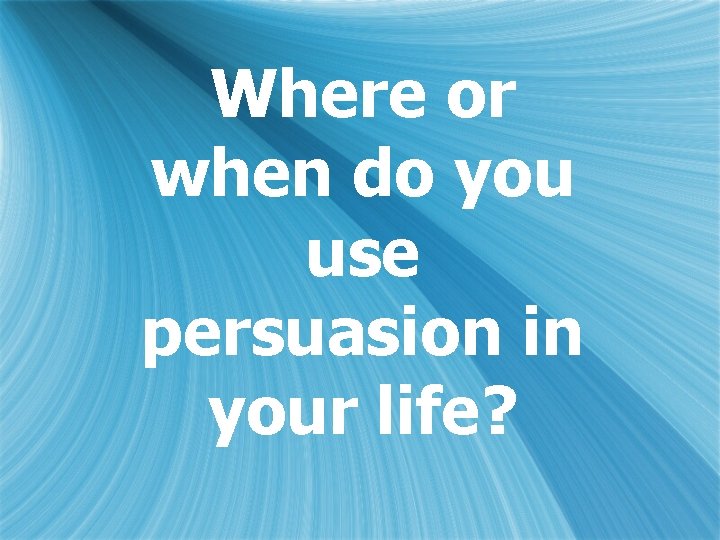 Where or when do you use persuasion in your life?